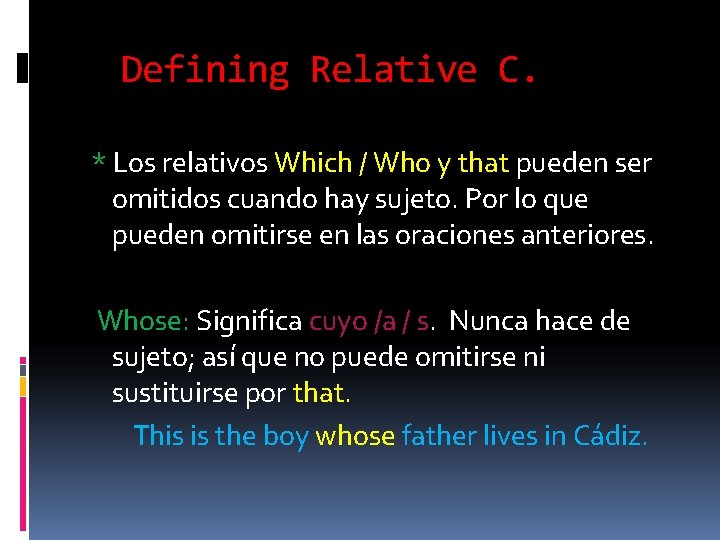 Defining Relative C.

* Los relativos Which / Who y that pueden ser omitidos cuando hay sujeto. Por lo que pueden omitirse en las oraciones anteriores.

Whose: Significa cuyo /a / s. Nunca hace de sujeto; así que no puede omitirse ni sustituirse por that.

This is the boy whose father lives in Cádiz.